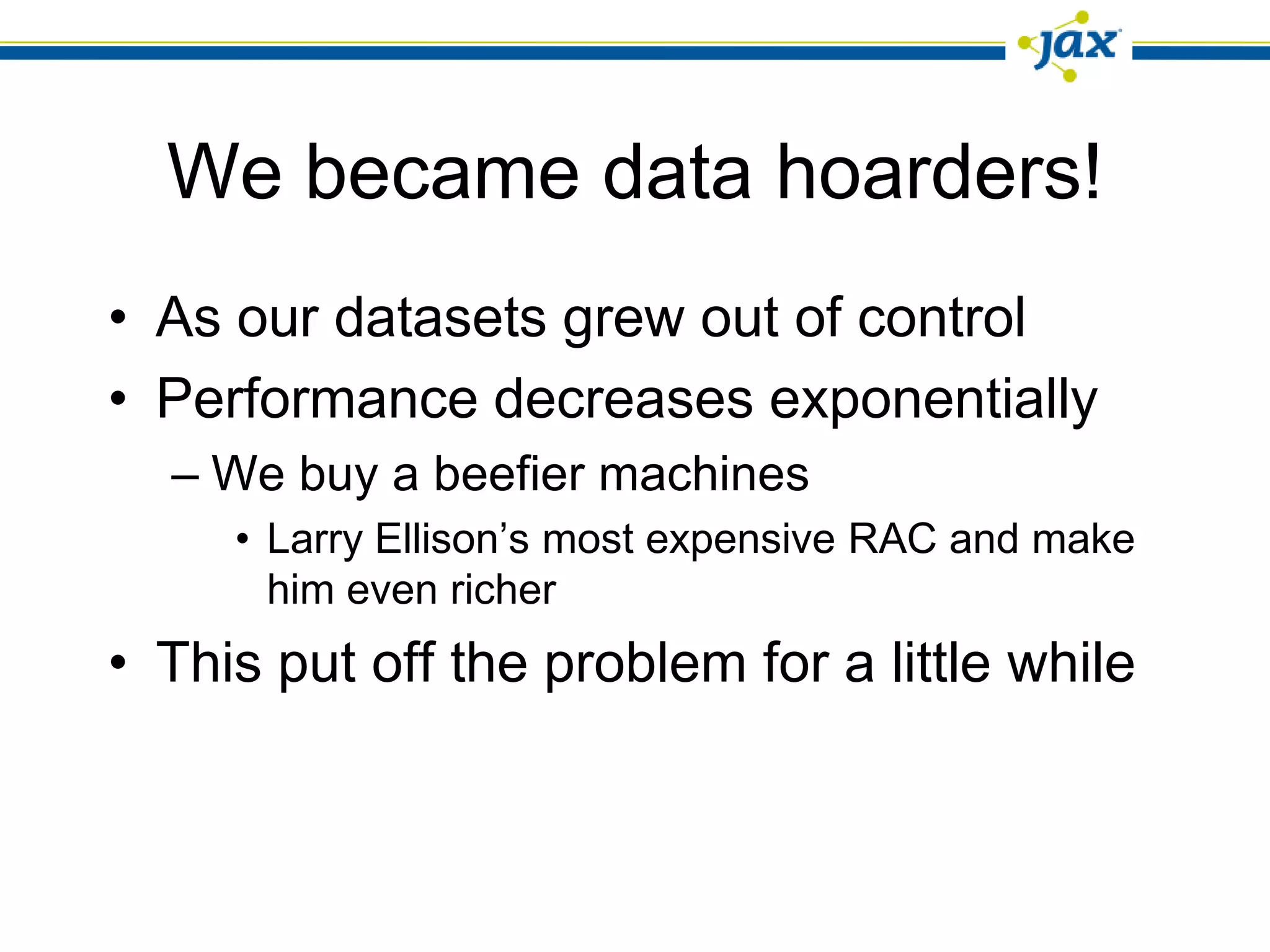 jax

We became data hoarders!

• As our datasets grew out of control
• Performance decreases exponentially
– We buy a beefier machines
• Larry Ellison’s most expensive RAC and make him even richer
• This put off the problem for a little while